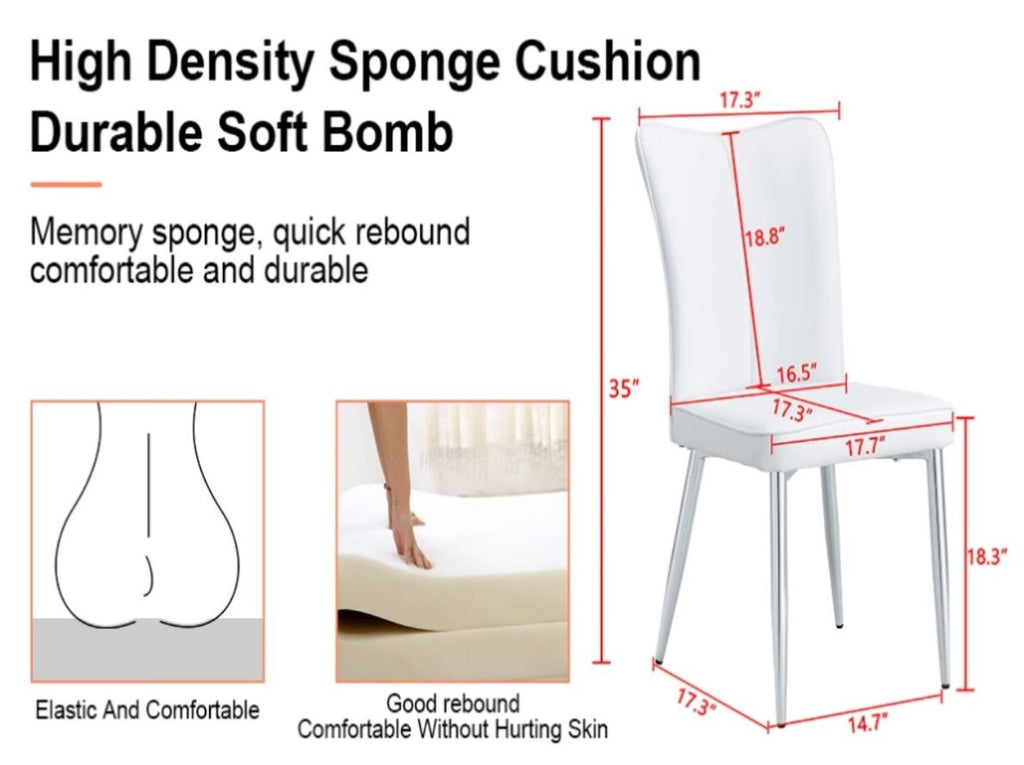 High Density Sponge Cushion
Durable Soft Bomb

Memory sponge, quick rebound comfortable and durable

Elastic And Comfortable

Good rebound
Comfortable Without Hurting Skin

17.3"
18.8"
35"
16.5"
17.3"
17.7"
18.3"
17.3"
14.7"